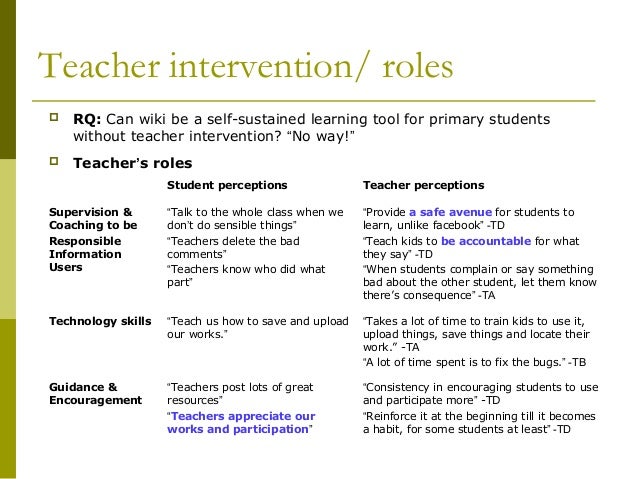 Teacher intervention/ roles

RQ: Can wiki be a self-sustained learning tool for primary students without teacher intervention? "No way!"

Teacher's roles

| | Student perceptions | Teacher perceptions |
|---|---|---|
| Supervision & Coaching to be Responsible Information Users | "Talk to the whole class when we don't do sensible things" "Teachers delete the bad comments" "Teachers know who did what part" | "Provide a safe avenue for students to learn, unlike facebook" -TD "Teach kids to be accountable for what they say" -TD "When students complain or say something bad about the other student, let them know there's consequence" -TA |
| Technology skills | "Teach us how to save and upload our works." | "Takes a lot of time to train kids to use it, upload things, save things and locate their work." -TA "A lot of time spent is to fix the bugs." -TB |
| Guidance & Encouragement | "Teachers post lots of great resources" "Teachers appreciate our works and participation" | "Consistency in encouraging students to use and participate more" -TD "Reinforce it at the beginning till it becomes a habit, for some students at least" -TD |